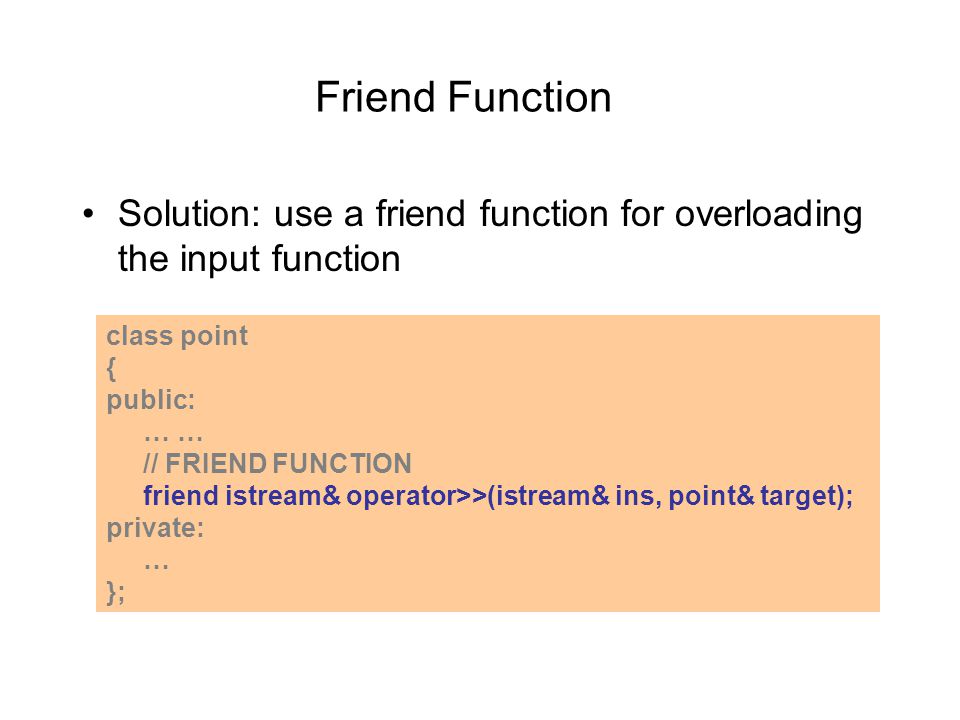 Friend Function

• Solution: use a friend function for overloading the input function

class point
{
public:
… …
// FRIEND FUNCTION
friend istream& operator>>(istream& ins, point& target);
private:
…
};